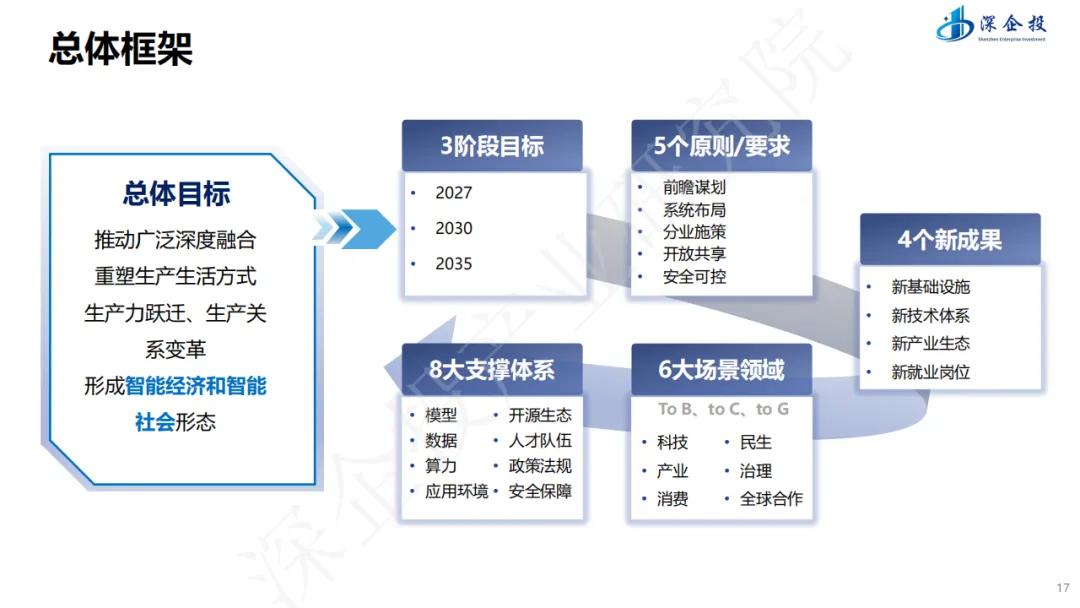 总体框架

深企投
Shenzhen Enterprise Investment

总体目标
推动广泛深度融合
重塑生产生活方式
生产力跃迁、生产关系变革
形成智能经济和智能社会形态

3阶段目标
• 2027
• 2030
• 2035

5个原则/要求
• 前瞻谋划
• 系统布局
• 分业施策
• 开放共享
• 安全可控

4个新成果
• 新基础设施
• 新技术体系
• 新产业生态
• 新就业岗位

8大支撑体系
• 模型
• 数据
• 算力
• 应用环境
• 开源生态
• 人才队伍
• 政策法规
• 安全保障

6大场景领域
To B、to C、to G
• 科技
• 产业
• 消费
• 民生
• 治理
• 全球合作

深企投产业研究院

17